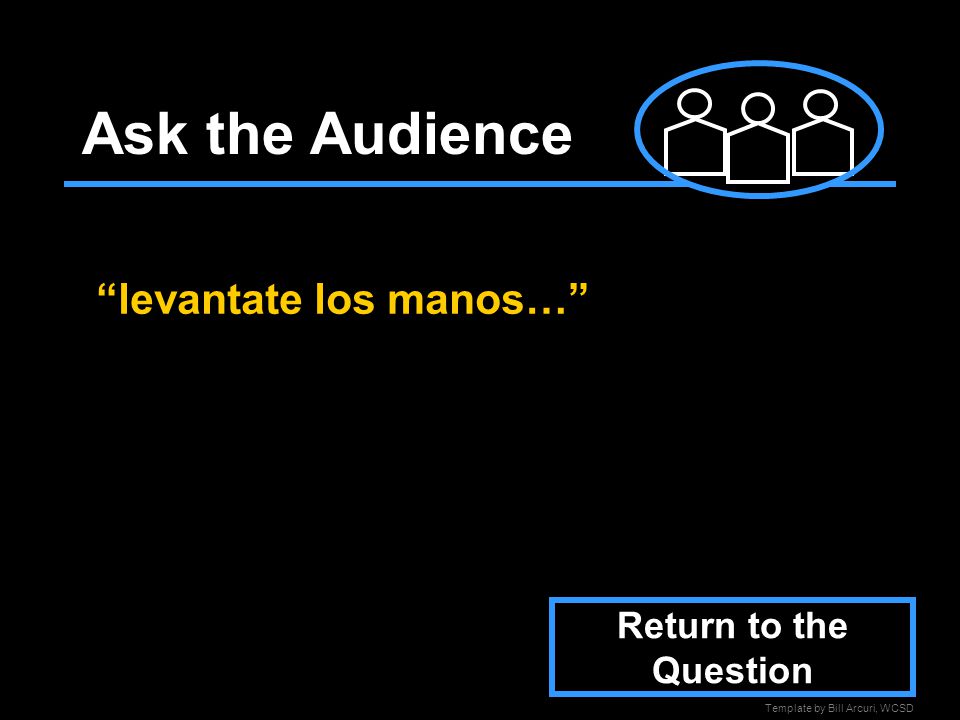 Ask the Audience

“levantate los manos…”

Return to the Question

Template by Bill Arcuri, WCSD